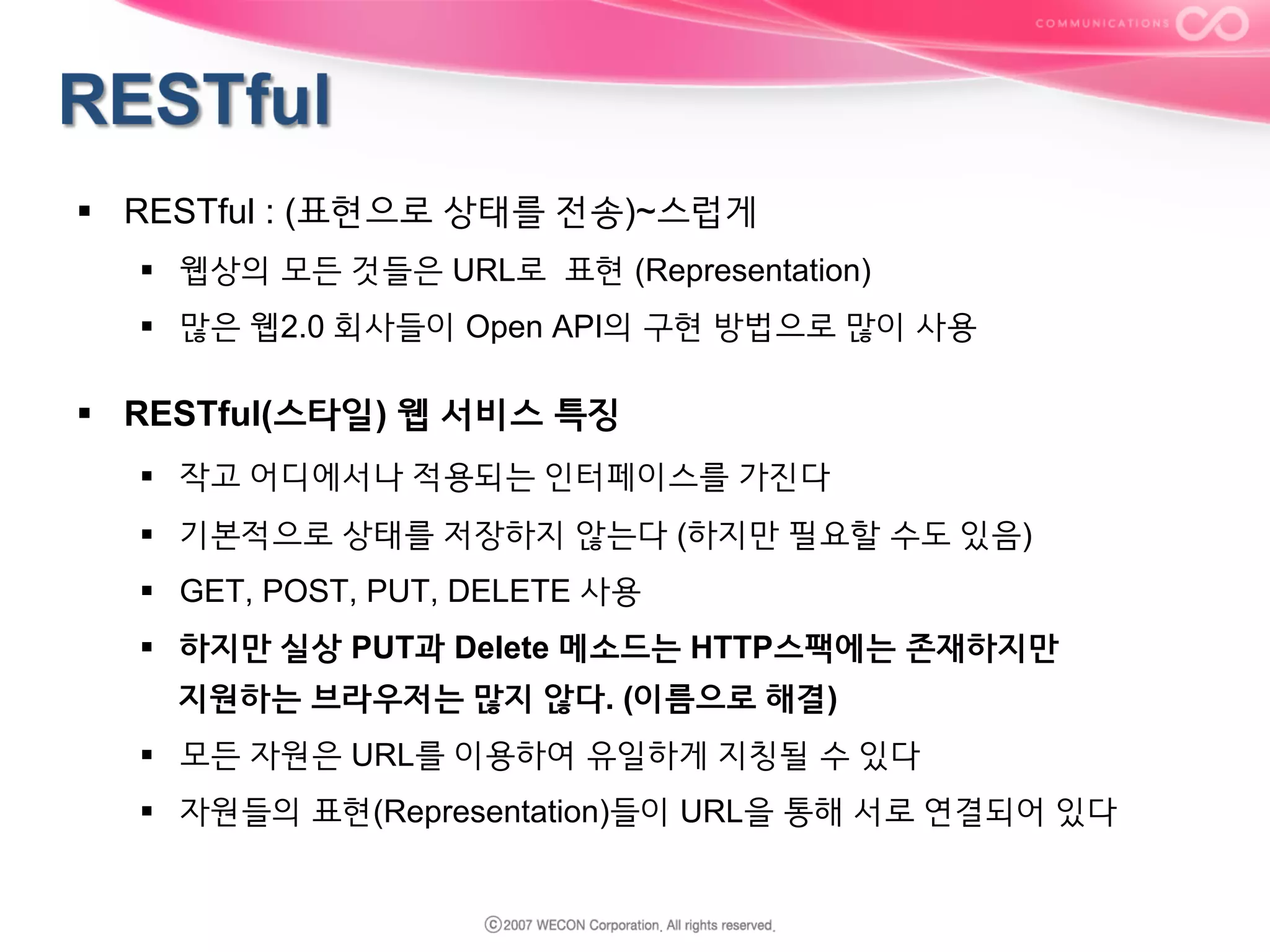 COMMUNICATIONS

RESTful

▪ RESTful : (표현으로 상태를 전송)~스럽게

▪ 웹상의 모든 것들은 URL로 표현 (Representation)

▪ 많은 웹2.0 회사들이 Open API의 구현 방법으로 많이 사용

▪ RESTful(스타일) 웹 서비스 특징

▪ 작고 어디에서나 적용되는 인터페이스를 가진다

▪ 기본적으로 상태를 저장하지 않는다 (하지만 필요할 수도 있음)

▪ GET, POST, PUT, DELETE 사용

▪ 하지만 실상 PUT과 Delete 메소드는 HTTP스팩에는 존재하지만 지원하는 브라우저는 많지 않다. (이름으로 해결)

▪ 모든 자원은 URL를 이용하여 유일하게 지칭될 수 있다

▪ 자원들의 표현(Representation)들이 URL을 통해 서로 연결되어 있다

ⓒ2007 WECON Corporation. All rights reserved.